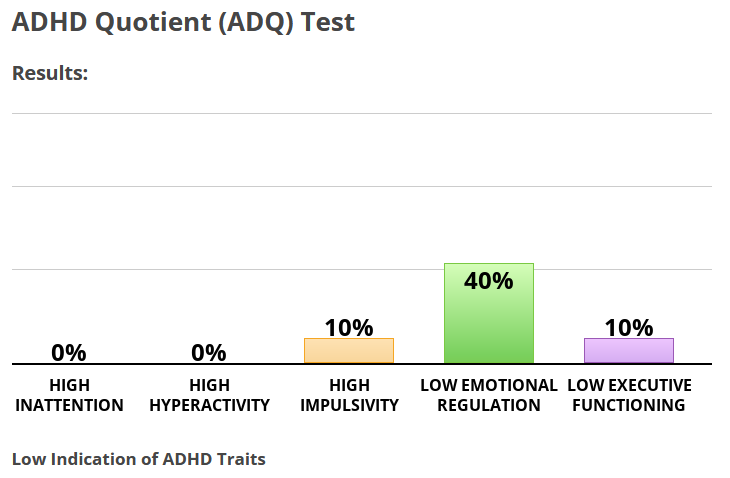 ADHD Quotient (ADQ) Test

Results:

0%
HIGH INATTENTION

0%
HIGH HYPERACTIVITY

10%
HIGH IMPULSIVITY

40%
LOW EMOTIONAL REGULATION

10%
LOW EXECUTIVE FUNCTIONING

Low Indication of ADHD Traits